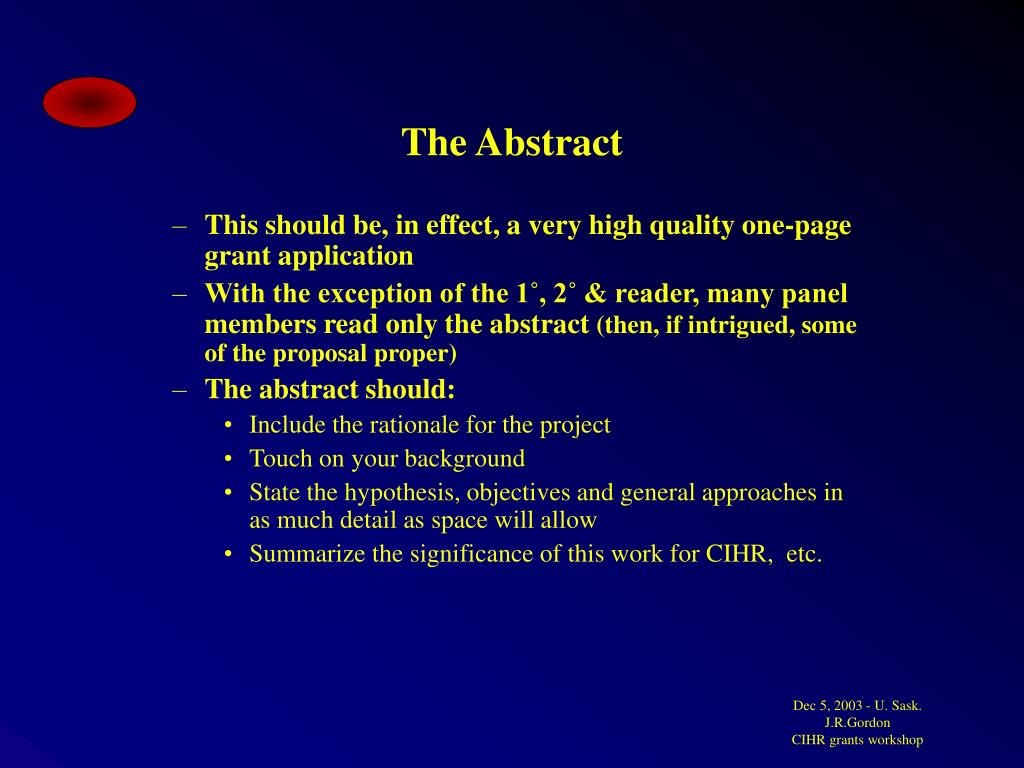 The Abstract

– This should be, in effect, a very high quality one-page grant application
– With the exception of the 1˚, 2˚ & reader, many panel members read only the abstract (then, if intrigued, some of the proposal proper)
– The abstract should:
• Include the rationale for the project
• Touch on your background
• State the hypothesis, objectives and general approaches in as much detail as space will allow
• Summarize the significance of this work for CIHR, etc.

Dec 5, 2003 - U. Sask.
J.R.Gordon
CIHR grants workshop